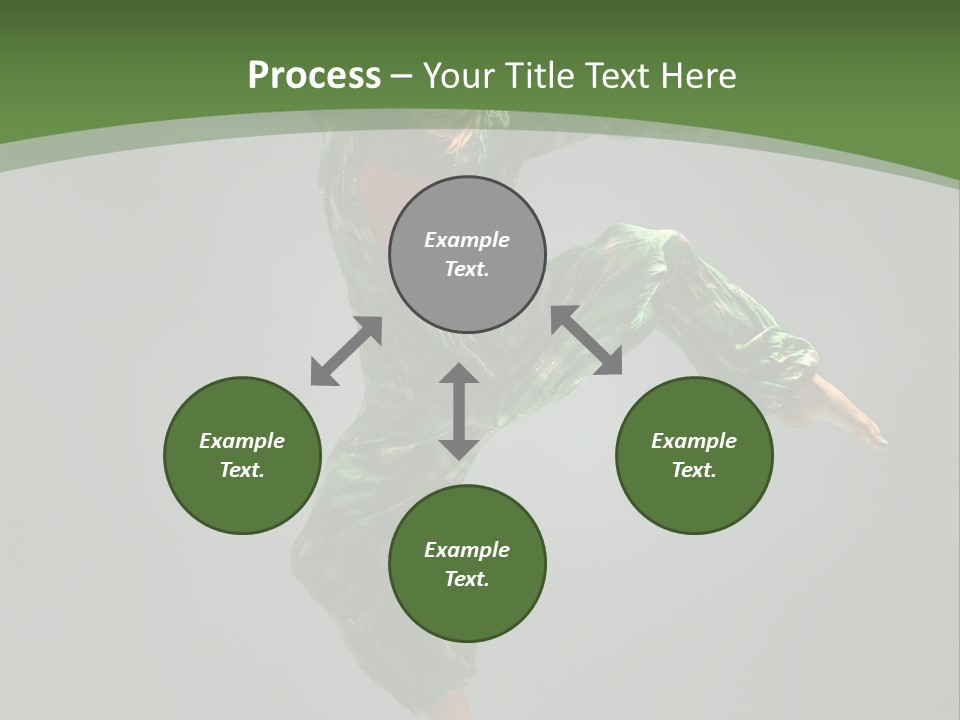 Process – Your Title Text Here

Example Text.

Example Text.

Example Text.

Example Text.